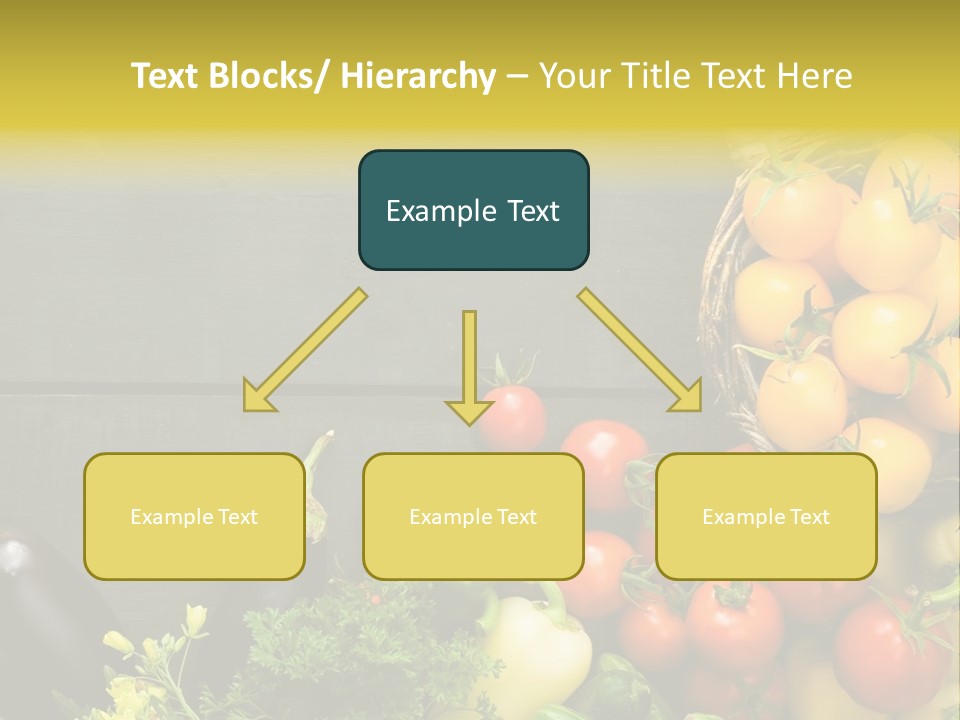 Text Blocks/ Hierarchy – Your Title Text Here

Example Text

Example Text

Example Text

Example Text